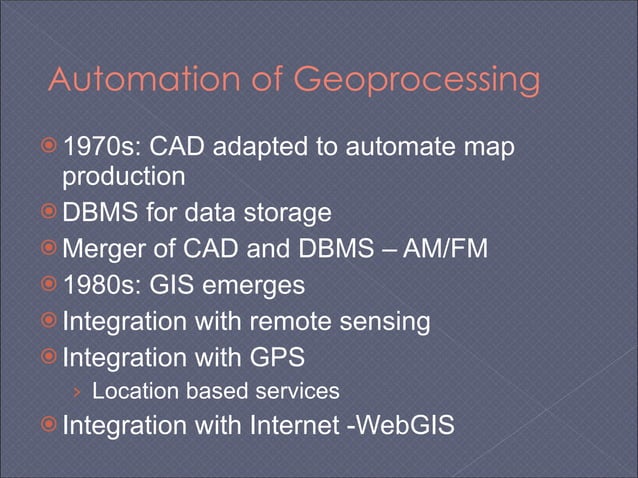 Automation of Geoprocessing

1970s: CAD adapted to automate map production
DBMS for data storage
Merger of CAD and DBMS – AM/FM
1980s: GIS emerges
Integration with remote sensing
Integration with GPS
› Location based services
Integration with Internet -WebGIS